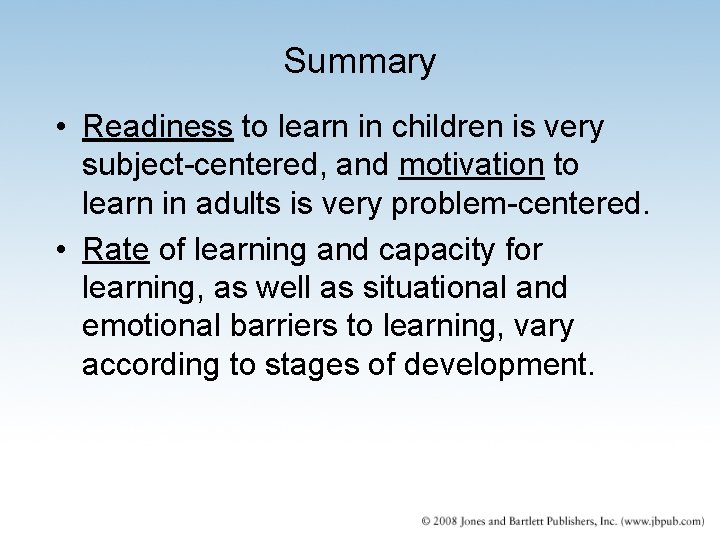 Summary

• Readiness to learn in children is very subject-centered, and motivation to learn in adults is very problem-centered.

• Rate of learning and capacity for learning, as well as situational and emotional barriers to learning, vary according to stages of development.

© 2008 Jones and Bartlett Publishers, Inc. (www.jbpub.com)